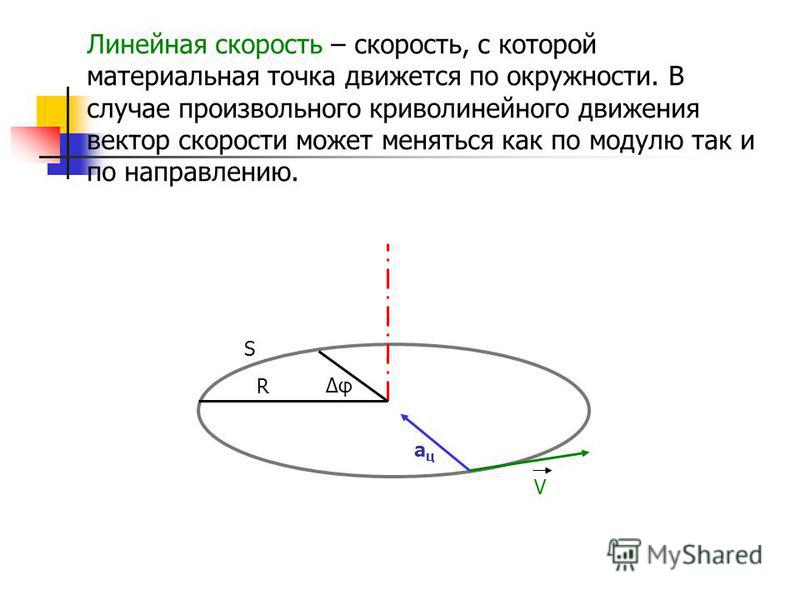 Линейная скорость – скорость, с которой материальная точка движется по окружности. В случае произвольного криволинейного движения вектор скорости может меняться как по модулю так и по направлению.

S

R

$\Delta\varphi$

$a_ц$

$\vec{V}$

MyShared